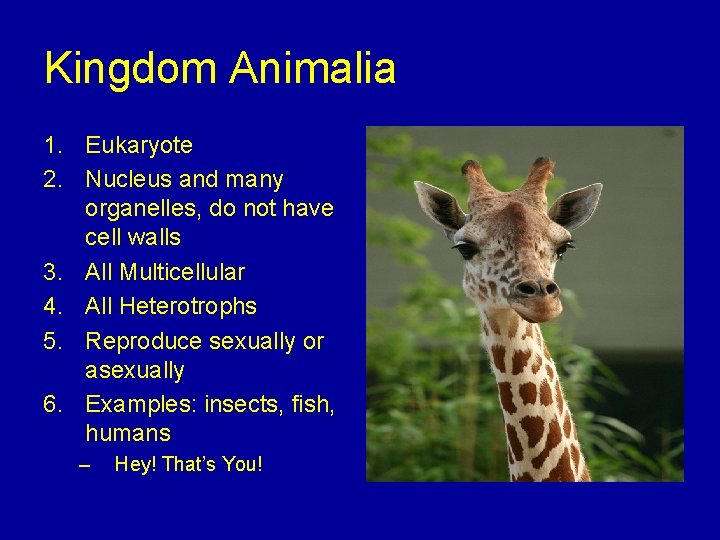 Kingdom Animalia

1. Eukaryote
2. Nucleus and many organelles, do not have cell walls
3. All Multicellular
4. All Heterotrophs
5. Reproduce sexually or asexually
6. Examples: insects, fish, humans
– Hey! That's You!